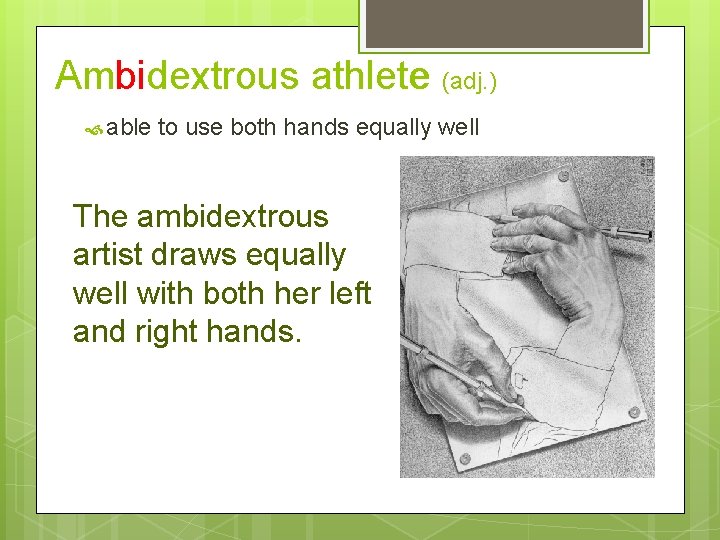 Ambidextrous athlete (adj.)

able to use both hands equally well

The ambidextrous artist draws equally well with both her left and right hands.